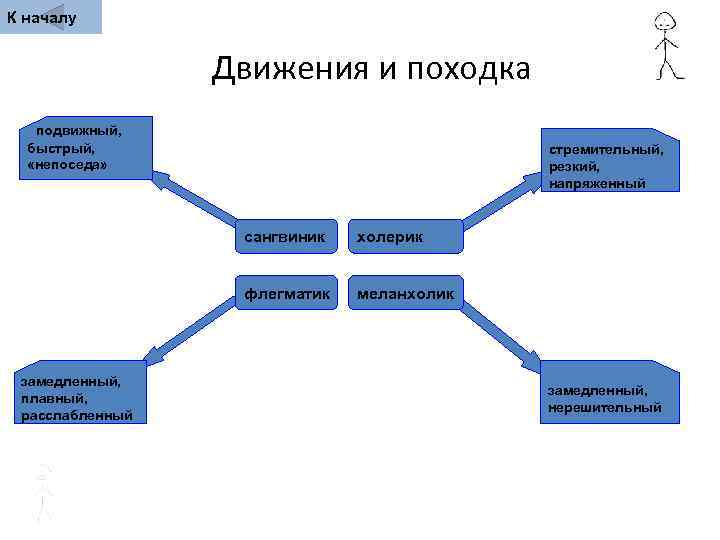 К началу

Движения и походка

подвижный, быстрый, «непоседа»

стремительный, резкий, напряженный

сангвиник

холерик

флегматик

меланхолик

замедленный, плавный, расслабленный

замедленный, нерешительный